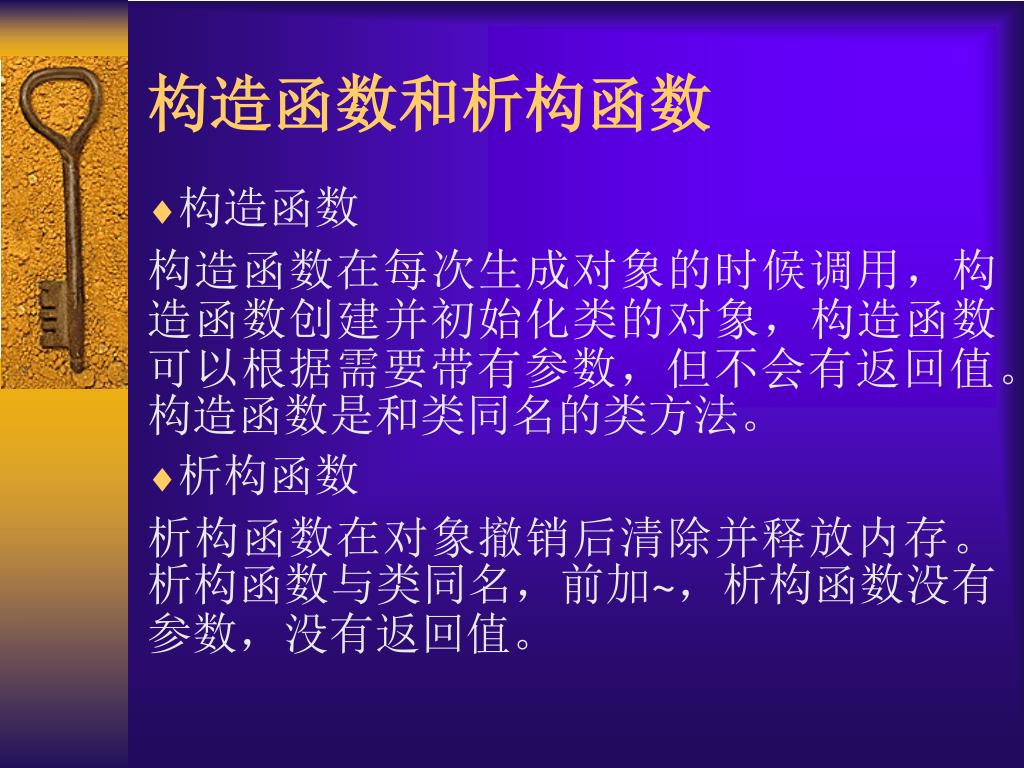 构造函数和析构函数

♦构造函数

构造函数在每次生成对象的时候调用，构造函数创建并初始化类的对象，构造函数可以根据需要带有参数，但不会有返回值。构造函数是和类同名的类方法。

♦析构函数

析构函数在对象撤销后清除并释放内存。析构函数与类同名，前加~，析构函数没有参数，没有返回值。